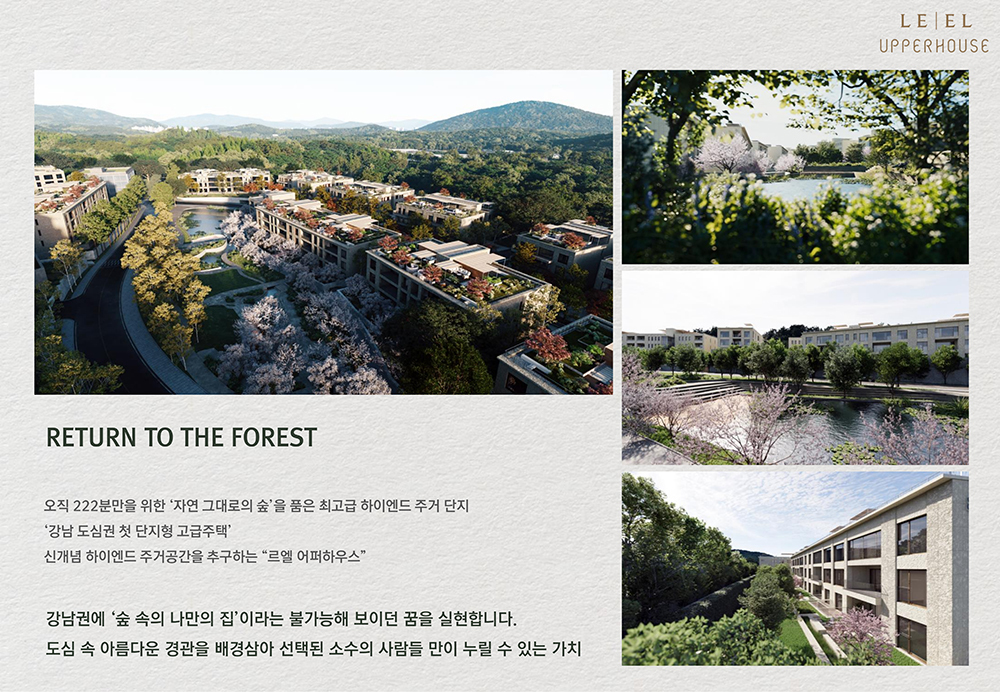 LE|EL
UPPERHOUSE

RETURN TO THE FOREST

오직 222분만을 위한 '자연 그대로의 숲'을 품은 최고급 하이엔드 주거 단지
'강남 도심권 첫 단지형 고급주택'
신개념 하이엔드 주거공간을 추구하는 "르엘 어퍼하우스"

강남권에 '숲 속의 나만의 집'이라는 불가능해 보이던 꿈을 실현합니다.
도심 속 아름다운 경관을 배경삼아 선택된 소수의 사람들 만이 누릴 수 있는 가치